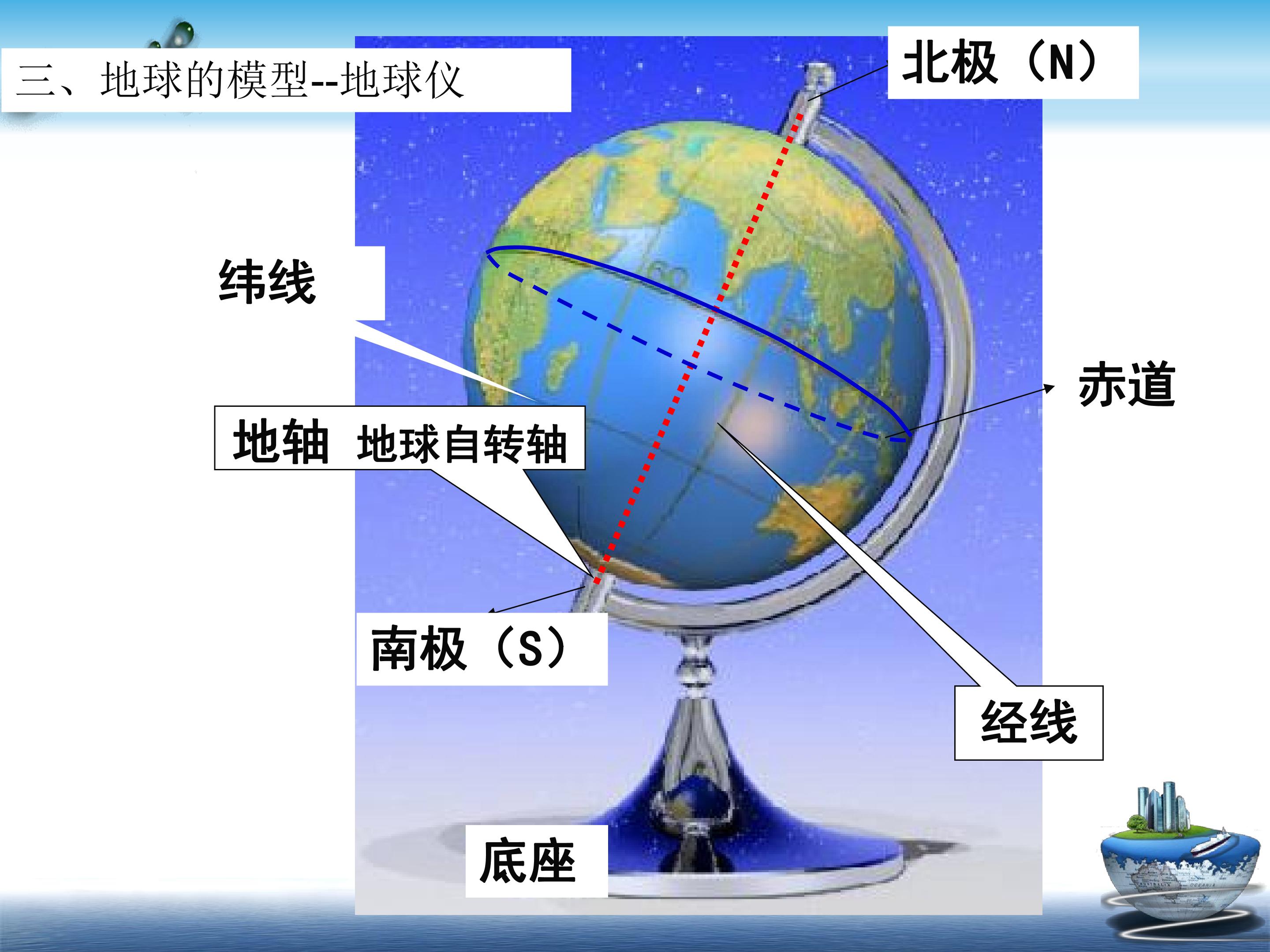 三、地球的模型--地球仪

北极（N）

纬线

赤道

地轴 地球自转轴

南极（S）

经线

底座